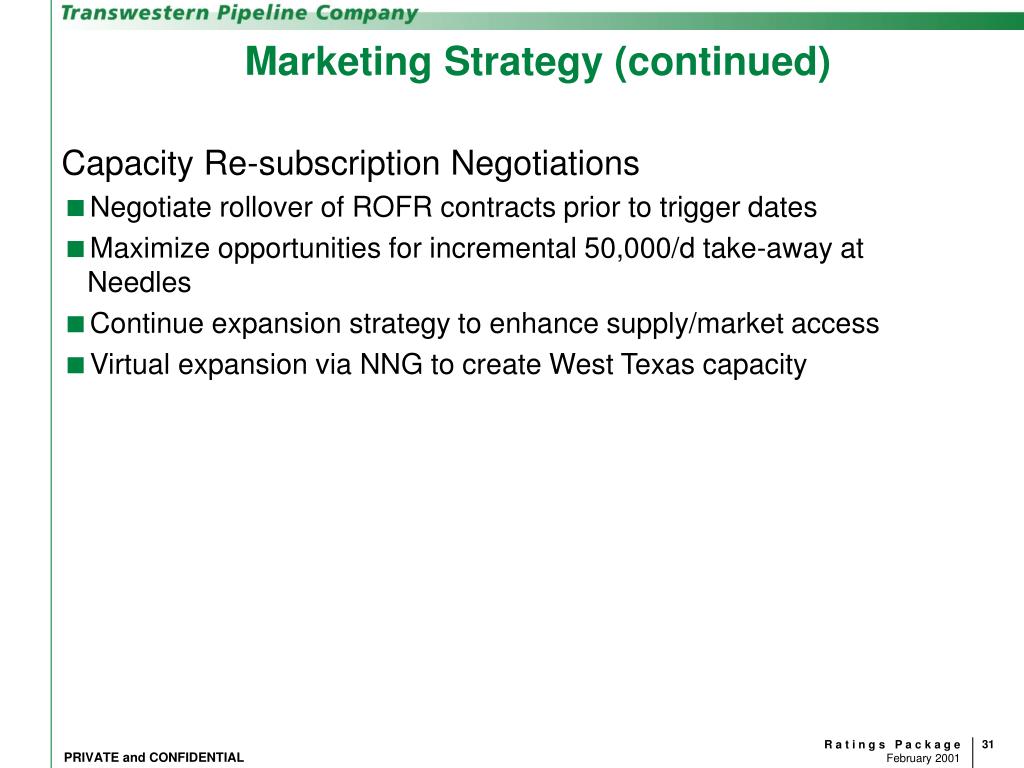 Transwestern Pipeline Company

Marketing Strategy (continued)

Capacity Re-subscription Negotiations
■ Negotiate rollover of ROFR contracts prior to trigger dates
■ Maximize opportunities for incremental 50,000/d take-away at Needles
■ Continue expansion strategy to enhance supply/market access
■ Virtual expansion via NNG to create West Texas capacity

PRIVATE and CONFIDENTIAL

Ratings Package
February 2001

31